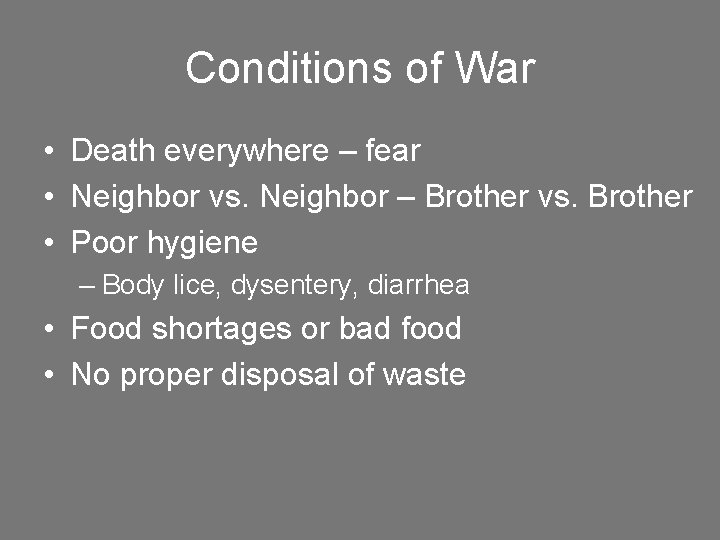 Conditions of War

• Death everywhere – fear
• Neighbor vs. Neighbor – Brother vs. Brother
• Poor hygiene
  – Body lice, dysentery, diarrhea
• Food shortages or bad food
• No proper disposal of waste